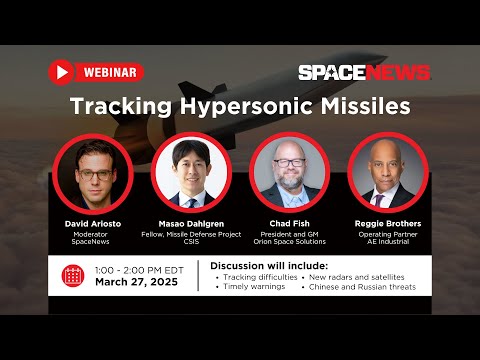 WEBINAR

SPACENEWS

Tracking Hypersonic Missiles

David Ariosto
Moderator
SpaceNews

Masao Dahlgren
Fellow, Missile Defense Project
CSIS

Chad Fish
President and GM
Orion Space Solutions

Reggie Brothers
Operating Partner
AE Industrial

1:00 - 2:00 PM EDT
March 27, 2025

Discussion will include:
• Tracking difficulties
• Timely warnings
• New radars and satellites
• Chinese and Russian threats